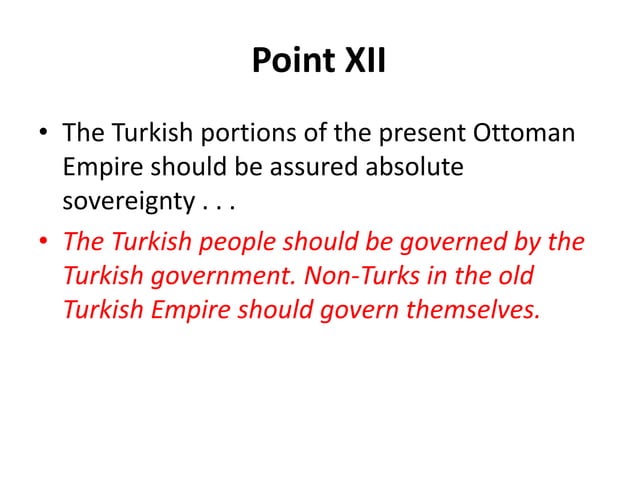 Point XII

• The Turkish portions of the present Ottoman Empire should be assured absolute sovereignty . . .

• The Turkish people should be governed by the Turkish government. Non-Turks in the old Turkish Empire should govern themselves.